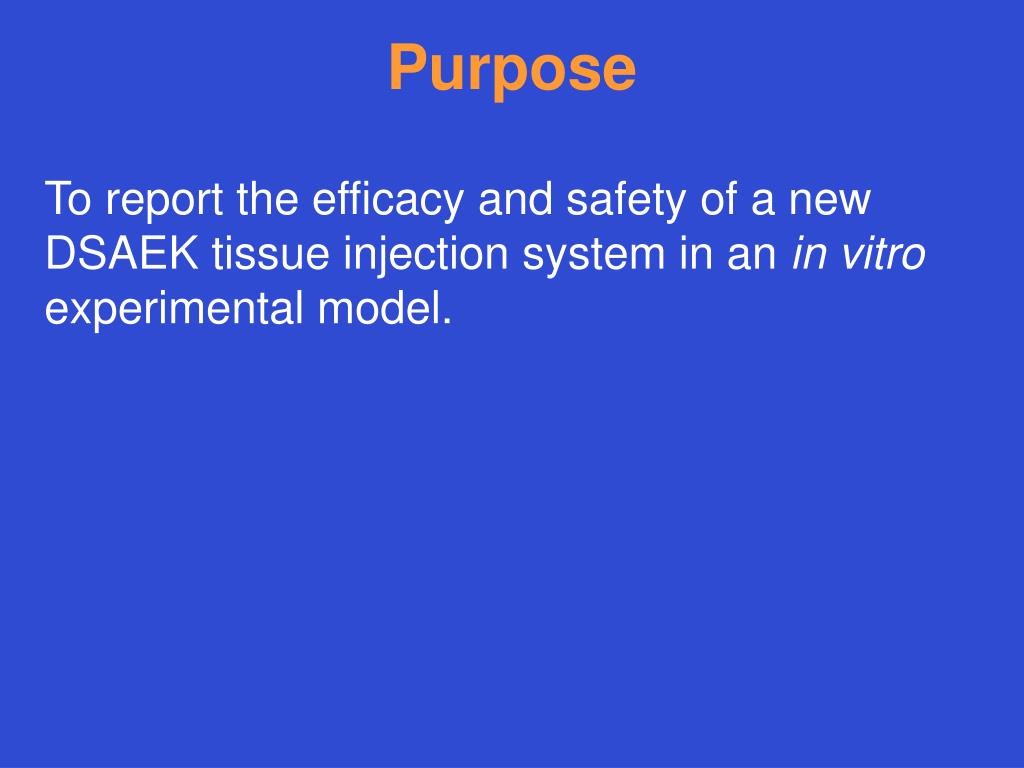 Purpose

To report the efficacy and safety of a new DSAEK tissue injection system in an in vitro experimental model.